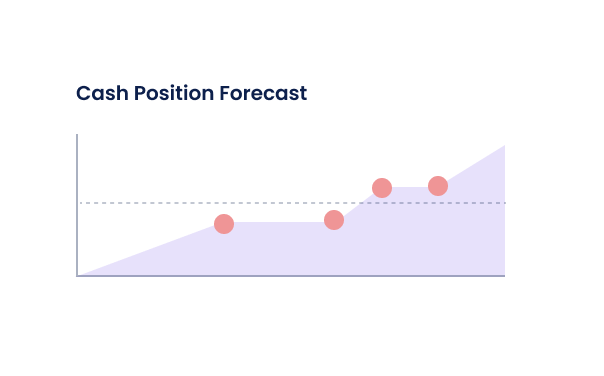 Cash Position Forecast